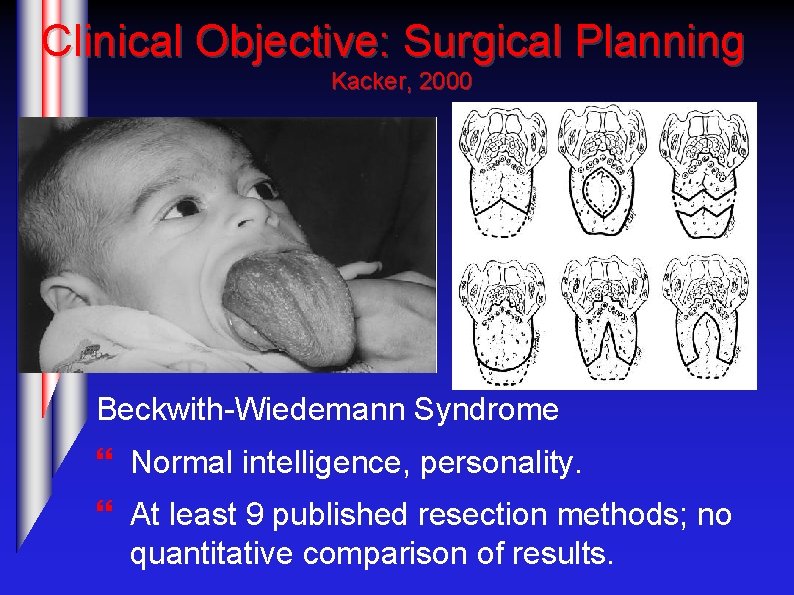 Clinical Objective: Surgical Planning
Kacker, 2000

Beckwith-Wiedemann Syndrome

“ Normal intelligence, personality.

“ At least 9 published resection methods; no quantitative comparison of results.